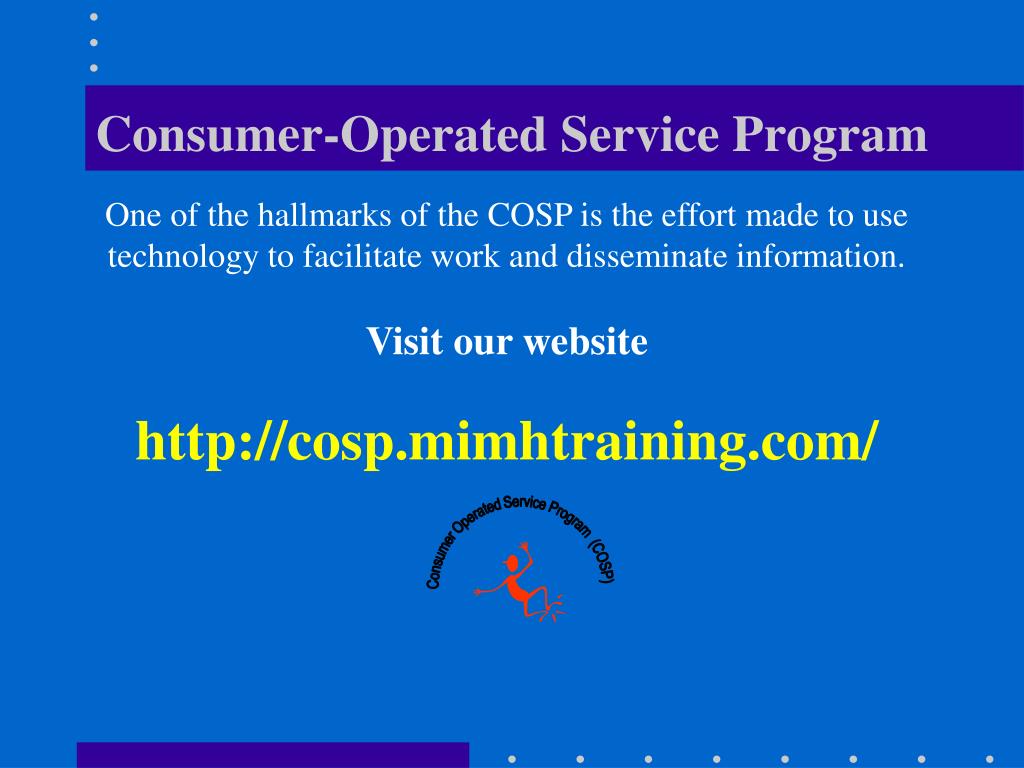 Consumer-Operated Service Program

One of the hallmarks of the COSP is the effort made to use technology to facilitate work and disseminate information.

Visit our website

http://cosp.mimhtraining.com/

Consumer Operated Service Program (COSP)